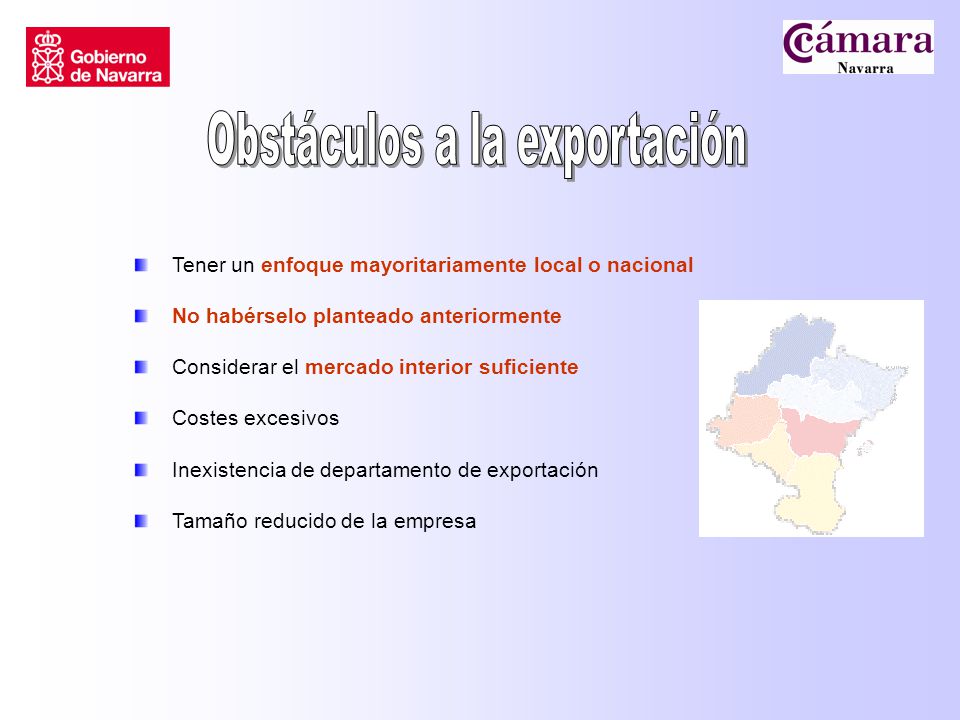 Gobierno de Navarra

Cámara Navarra

Obstáculos a la exportación

Tener un enfoque mayoritariamente local o nacional

No habérselo planteado anteriormente

Considerar el mercado interior suficiente

Costes excesivos

Inexistencia de departamento de exportación

Tamaño reducido de la empresa